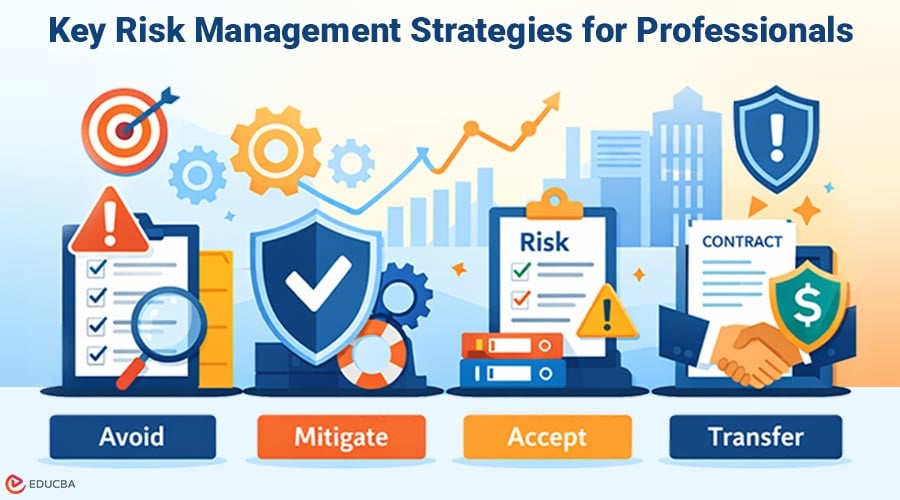 Key Risk Management Strategies for Professionals

Risk

CONTRACT

$

Avoid

Mitigate

Accept

Transfer

EDUCBA